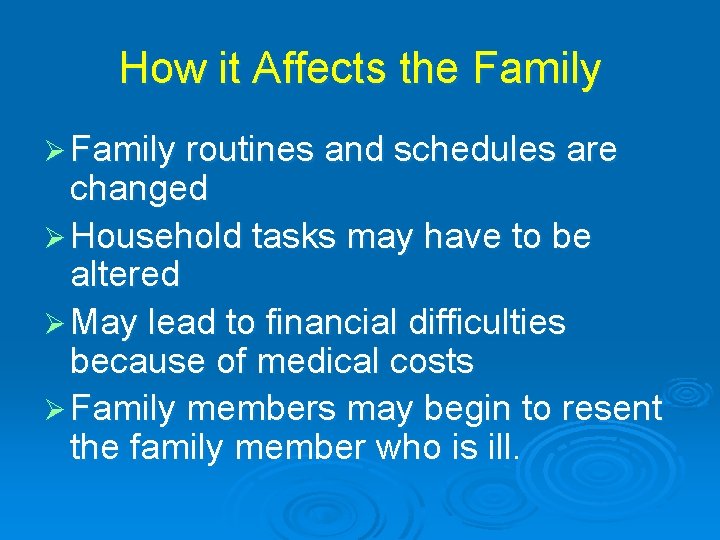 How it Affects the Family

➢ Family routines and schedules are changed
➢ Household tasks may have to be altered
➢ May lead to financial difficulties because of medical costs
➢ Family members may begin to resent the family member who is ill.